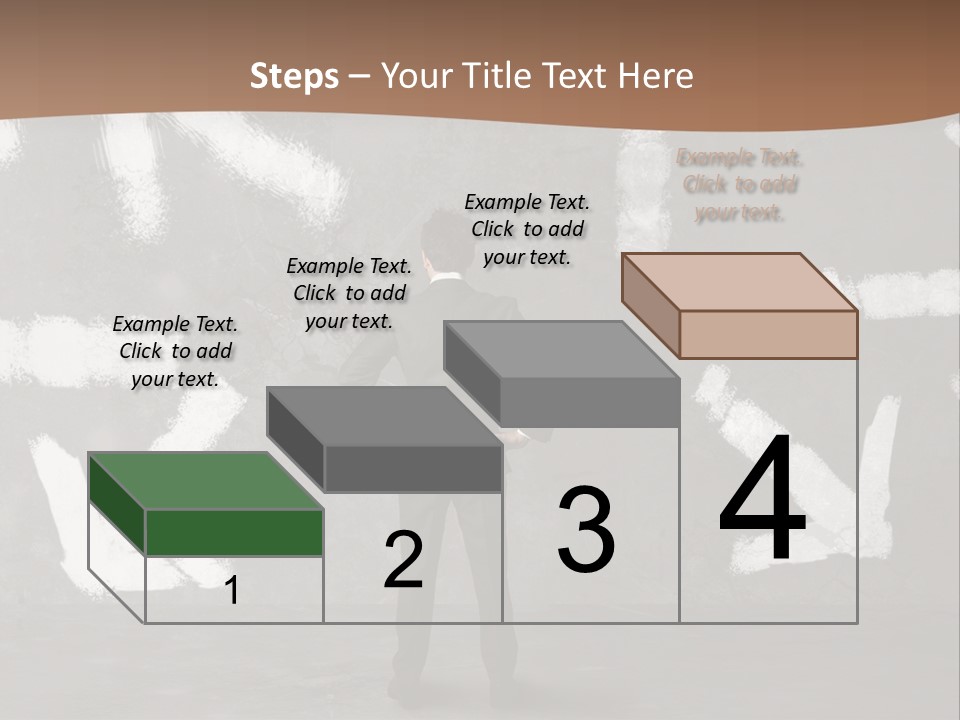 Steps – Your Title Text Here

Example Text. Click to add your text.

Example Text. Click to add your text.

Example Text. Click to add your text.

Example Text. Click to add your text.

1

2

3

4